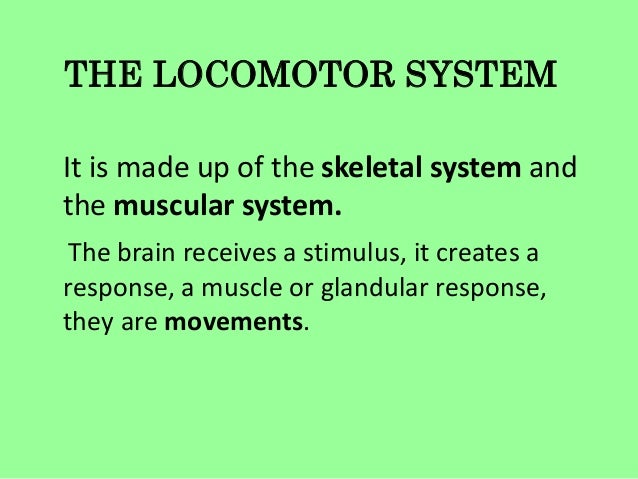 THE LOCOMOTOR SYSTEM

It is made up of the skeletal system and the muscular system.

The brain receives a stimulus, it creates a response, a muscle or glandular response, they are movements.